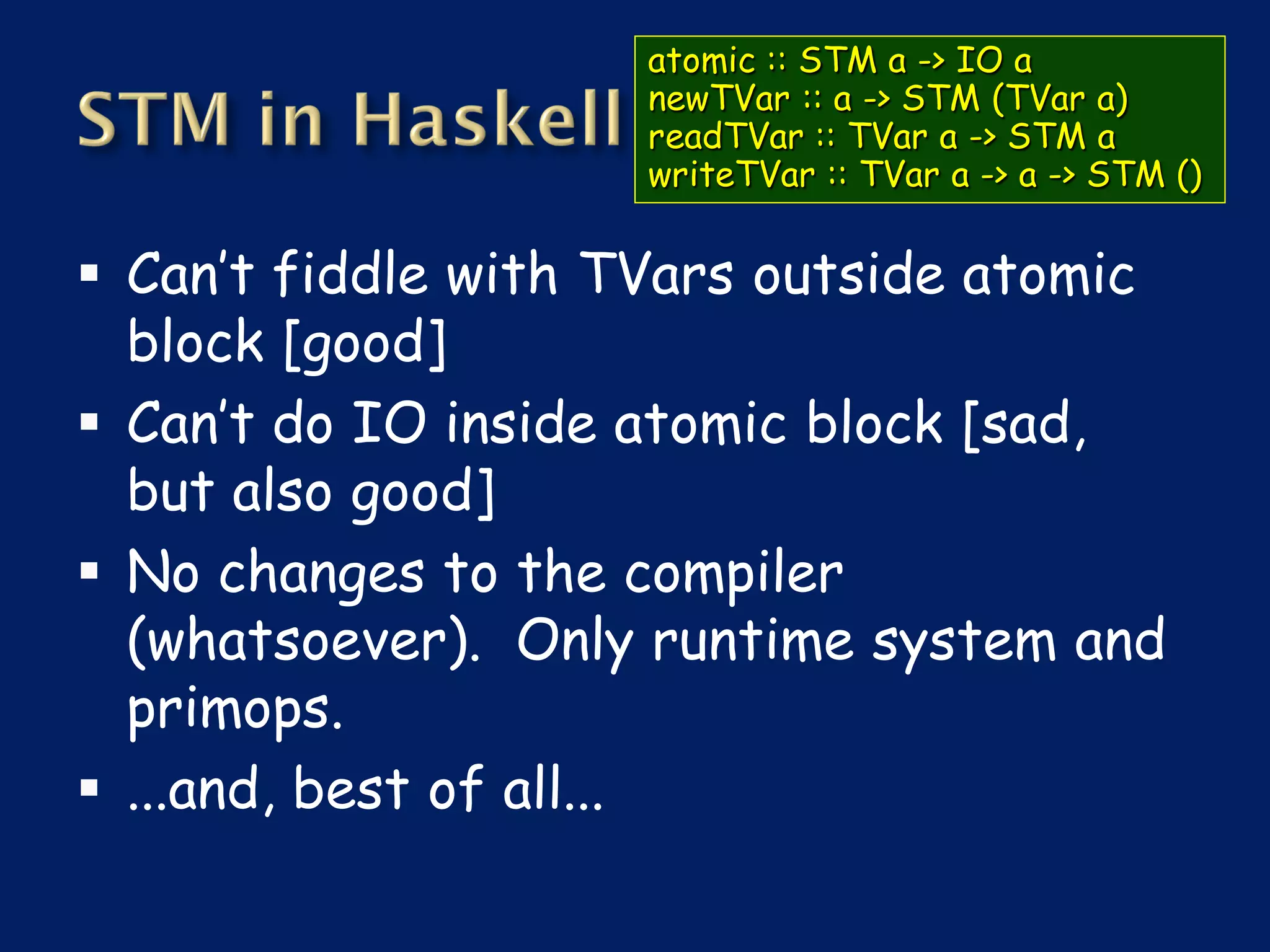 STM in Haskell

atomic :: STM a -> IO a
newTVar :: a -> STM (TVar a)
readTVar :: TVar a -> STM a
writeTVar :: TVar a -> a -> STM ()

▪ Can't fiddle with TVars outside atomic block [good]
▪ Can't do IO inside atomic block [sad, but also good]
▪ No changes to the compiler (whatsoever). Only runtime system and primops.
▪ ...and, best of all...